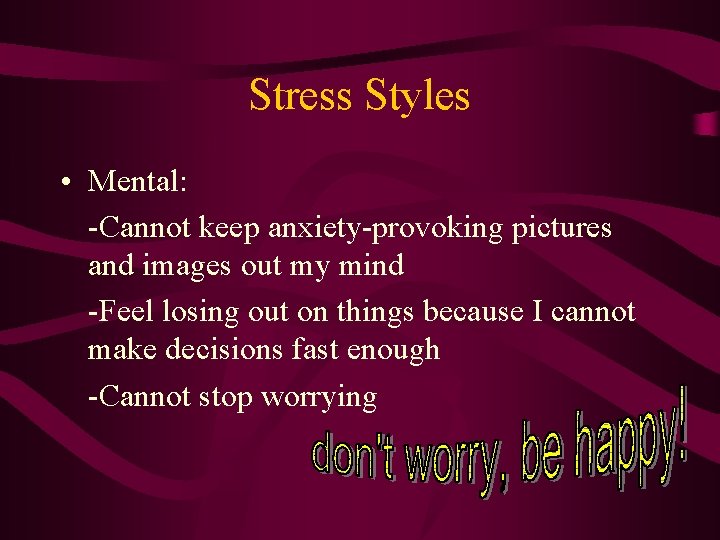 Stress Styles

• Mental:

-Cannot keep anxiety-provoking pictures and images out my mind

-Feel losing out on things because I cannot make decisions fast enough

-Cannot stop worrying

don't worry, be happy!